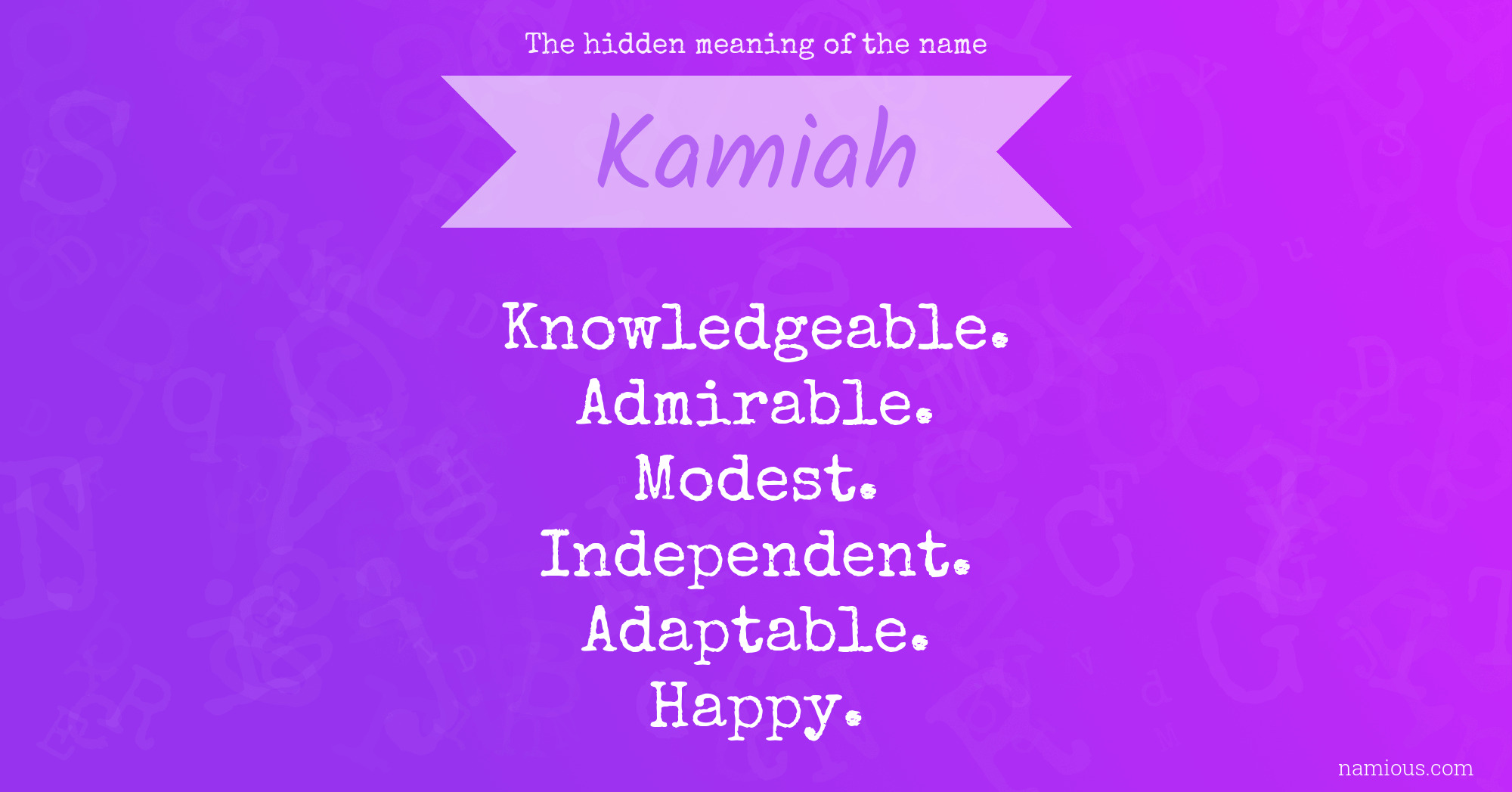 The hidden meaning of the name

Kamiah

Knowledgeable.
Admirable.
Modest.
Independent.
Adaptable.
Happy.

namious.com